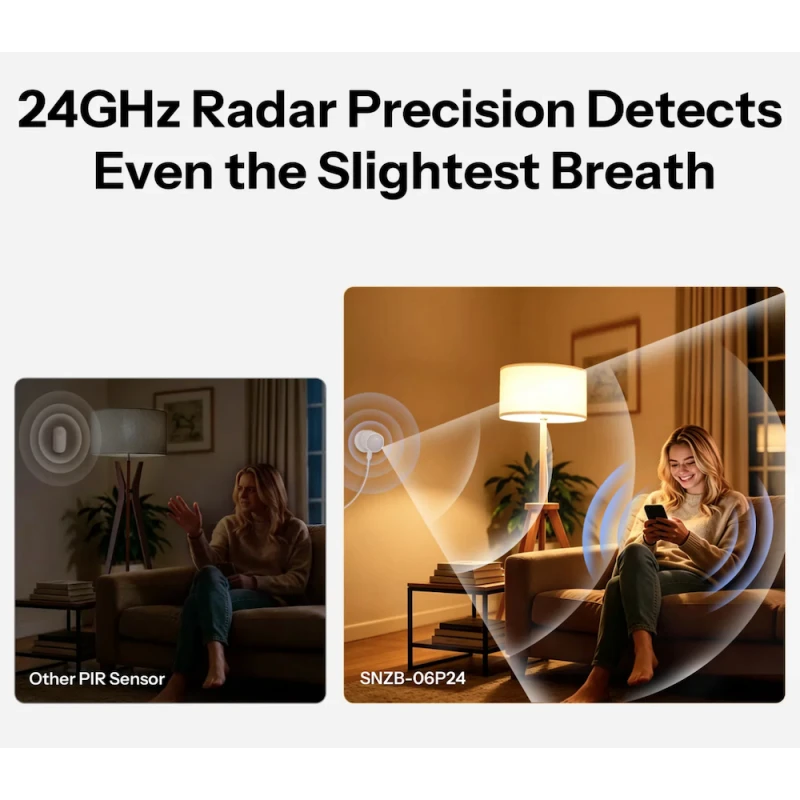 24GHz Radar Precision Detects Even the Slightest Breath

Other PIR Sensor

SNZB-06P24